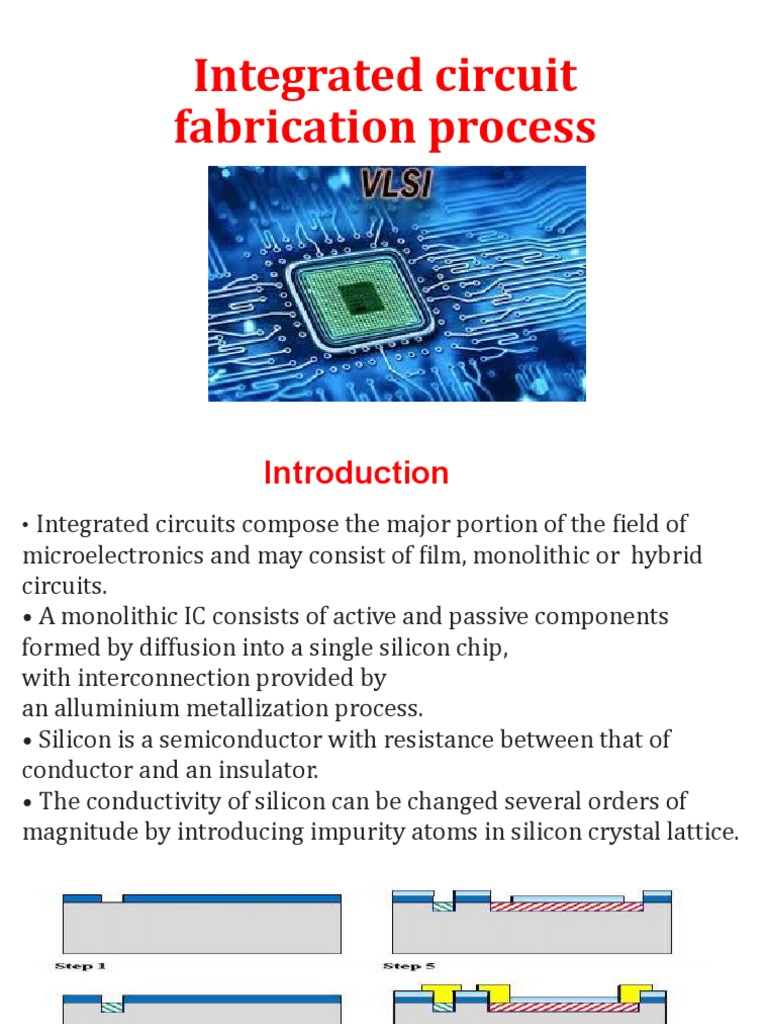 Integrated circuit fabrication process

VLSI

Introduction

• Integrated circuits compose the major portion of the field of microelectronics and may consist of film, monolithic or hybrid circuits.
• A monolithic IC consists of active and passive components formed by diffusion into a single silicon chip, with interconnection provided by an alluminium metallization process.
• Silicon is a semiconductor with resistance between that of conductor and an insulator.
• The conductivity of silicon can be changed several orders of magnitude by introducing impurity atoms in silicon crystal lattice.

Step 1

Step 5